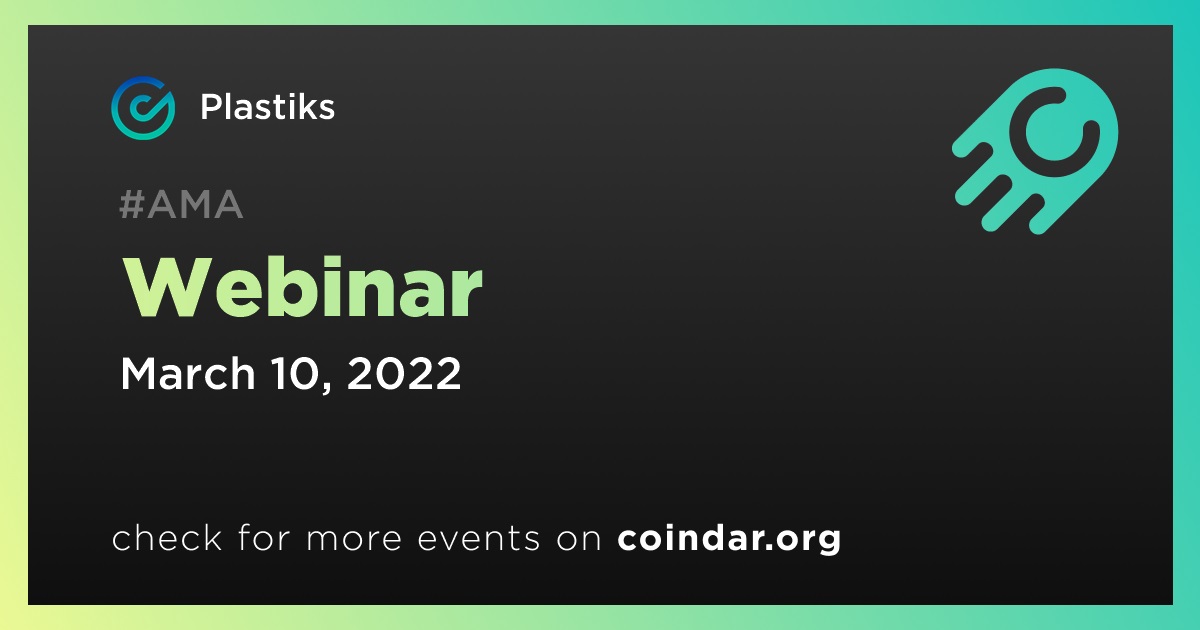 Plastiks

#AMA

Webinar

March 10, 2022

check for more events on coindar.org